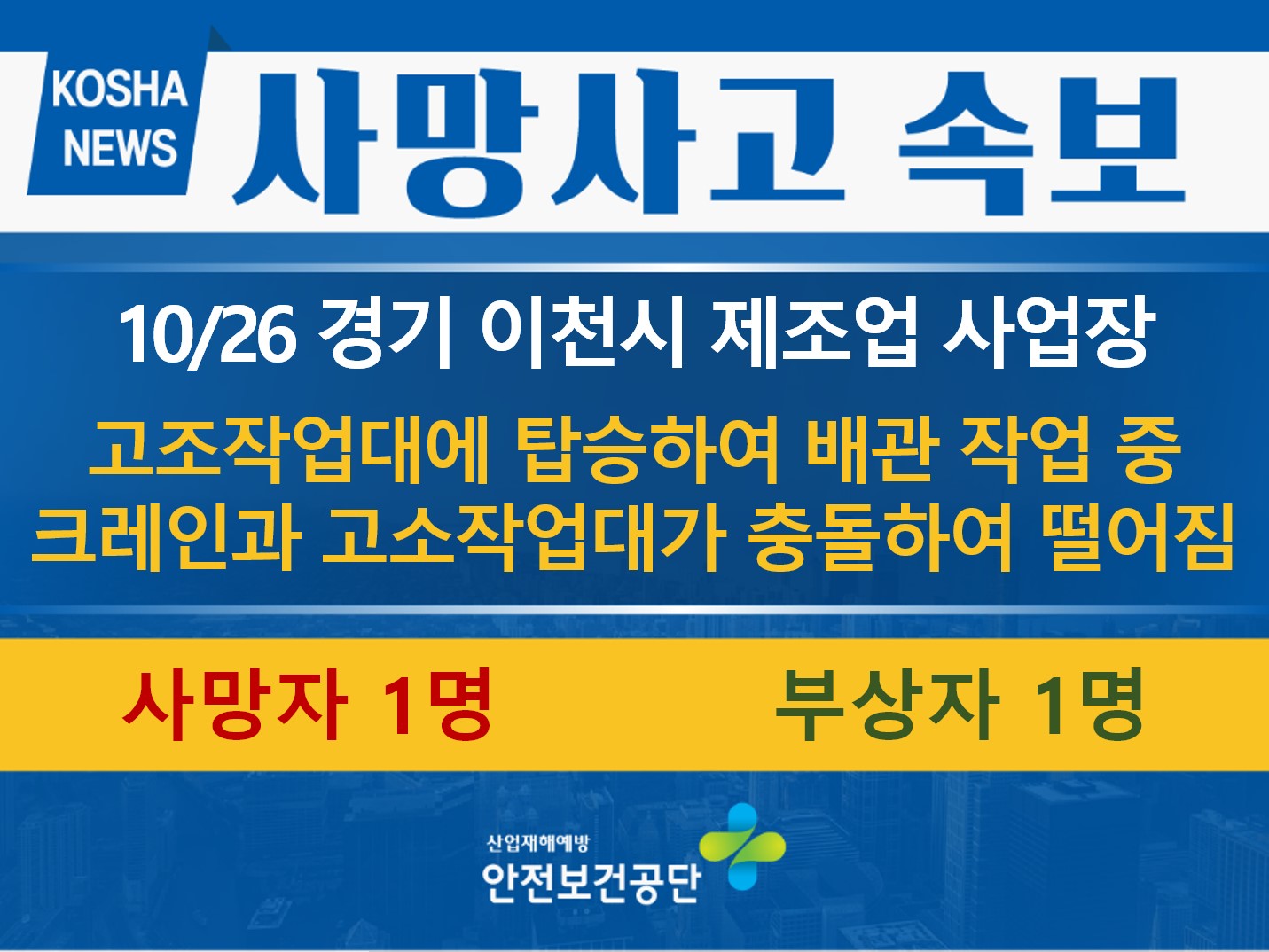 KOSHA NEWS

사망사고 속보

10/26 경기 이천시 제조업 사업장

고조작업대에 탑승하여 배관 작업 중 크레인과 고소작업대가 충돌하여 떨어짐

사망자 1명

부상자 1명

산업재해예방
안전보건공단